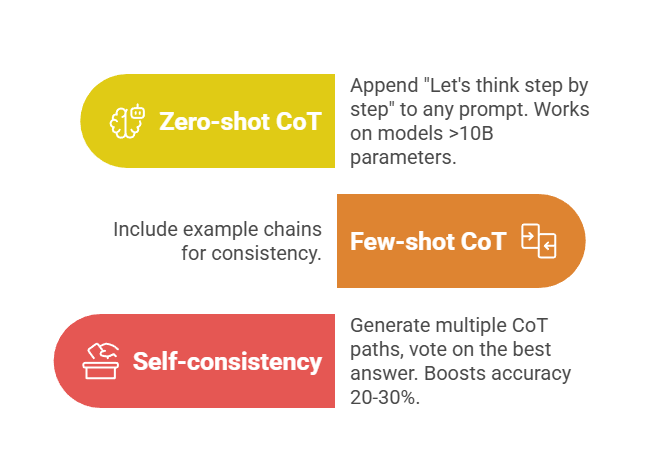 Zero-shot CoT

Append "Let's think step by step" to any prompt. Works on models >10B parameters.

Include example chains for consistency.

Few-shot CoT

Self-consistency

Generate multiple CoT paths, vote on the best answer. Boosts accuracy 20-30%.